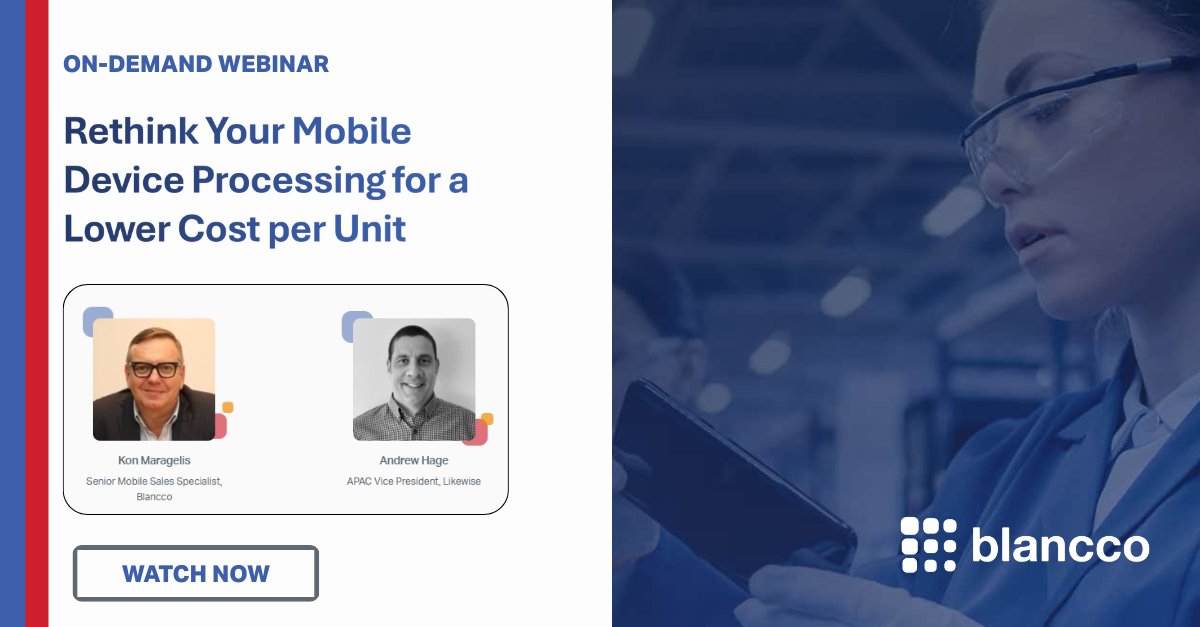 ON-DEMAND WEBINAR

Rethink Your Mobile Device Processing for a Lower Cost per Unit

Kon Maragelis
Senior Mobile Sales Specialist, Blancco

Andrew Hage
APAC Vice President, Likewise

WATCH NOW

blancco